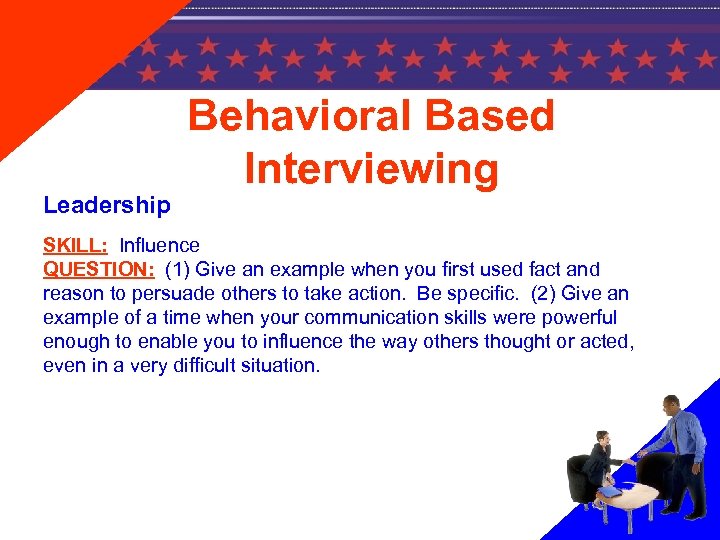 Behavioral Based Interviewing

Leadership

SKILL: Influence
QUESTION: (1) Give an example when you first used fact and reason to persuade others to take action. Be specific. (2) Give an example of a time when your communication skills were powerful enough to enable you to influence the way others thought or acted, even in a very difficult situation.